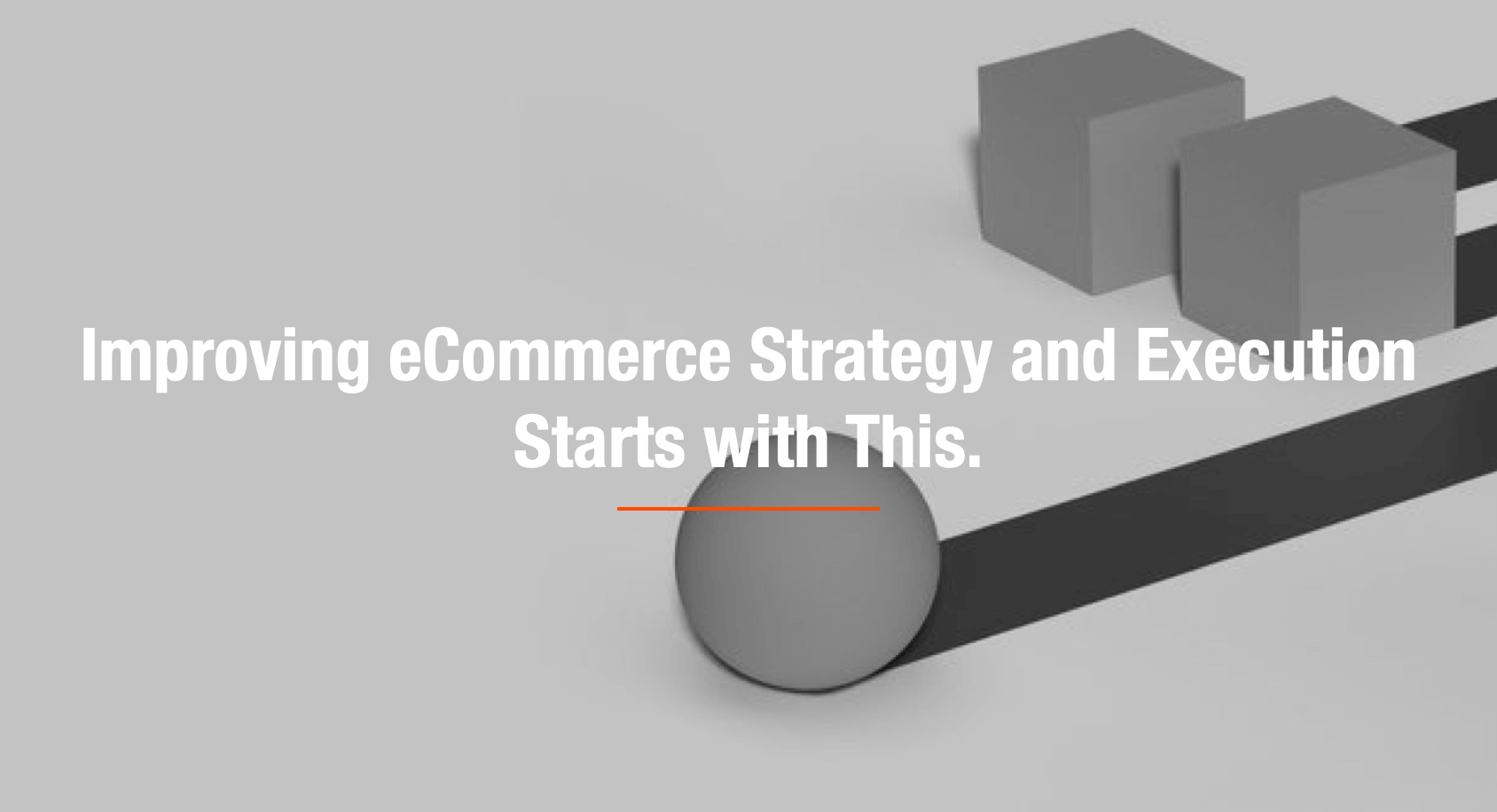 Improving eCommerce Strategy and Execution Starts with This.